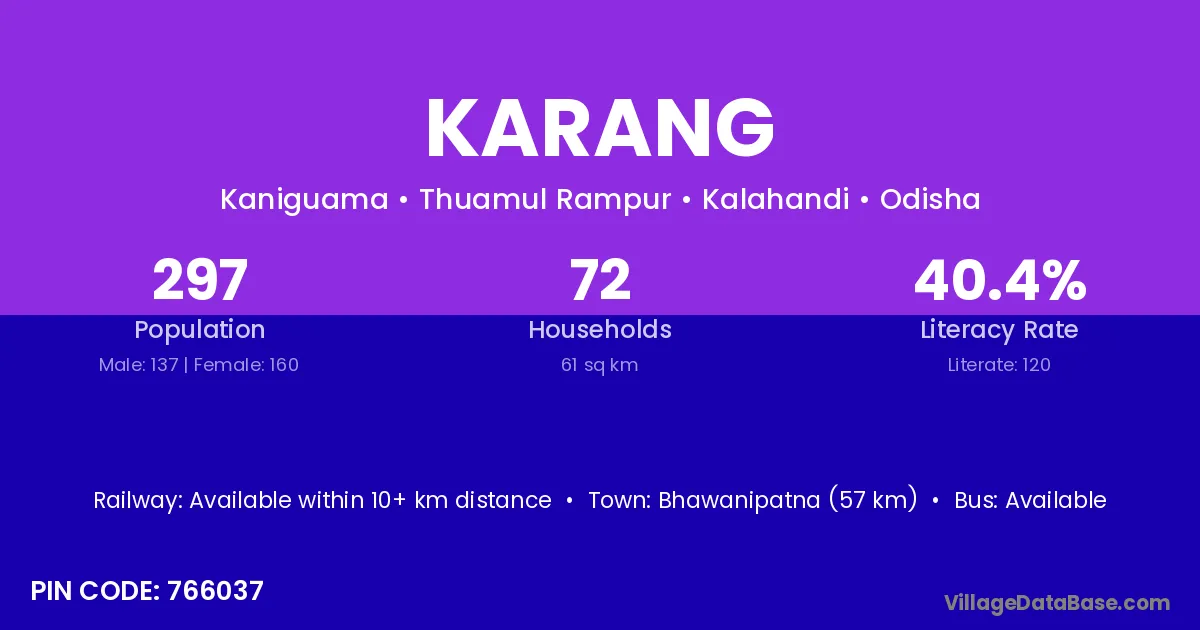 KARANG

Kaniguama • Thuamul Rampur • Kalahandi • Odisha

297
Population
Male: 137 | Female: 160

72
Households
61 sq km

40.4%
Literacy Rate
Literate: 120

Railway: Available within 10+ km distance • Town: Bhawanipatna (57 km) • Bus: Available

PIN CODE: 766037

VillageDataBase.com